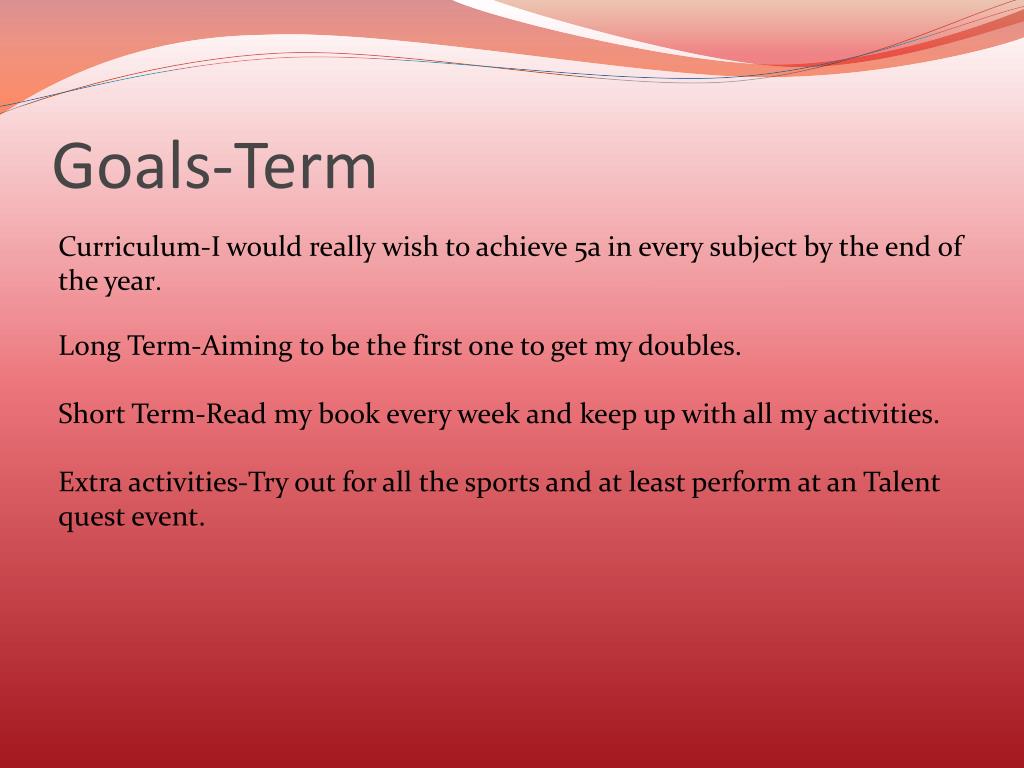 Goals-Term

Curriculum-I would really wish to achieve 5a in every subject by the end of the year.

Long Term-Aiming to be the first one to get my doubles.

Short Term-Read my book every week and keep up with all my activities.

Extra activities-Try out for all the sports and at least perform at an Talent quest event.